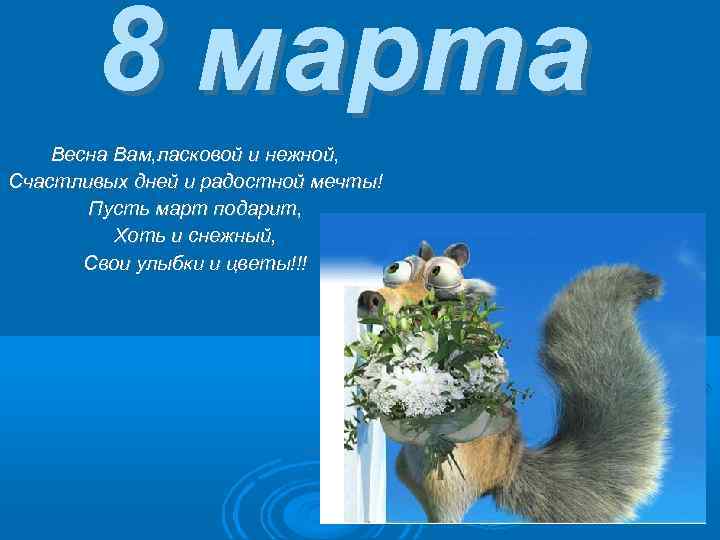 8 марта

Весна Вам,ласковой и нежной,
Счастливых дней и радостной мечты!
Пусть март подарит,
Хоть и снежный,
Свои улыбки и цветы!!!